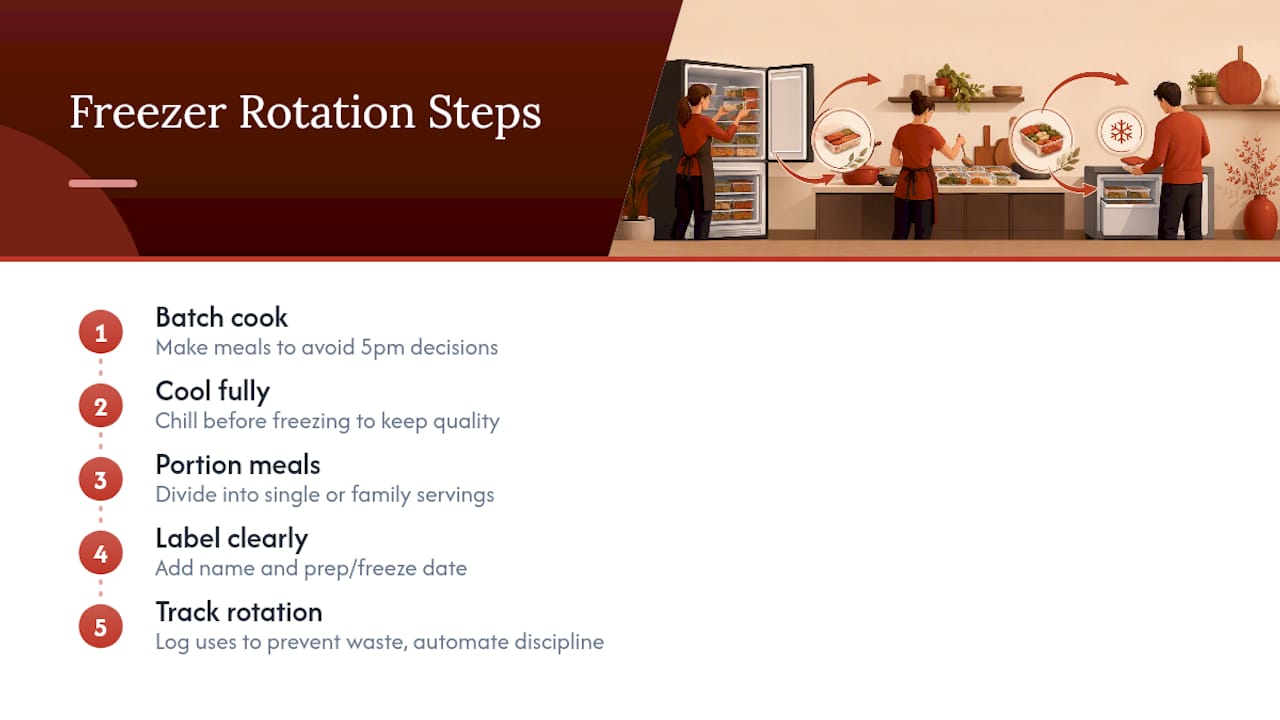 Freezer Rotation Steps

1
Batch cook
Make meals to avoid 5pm decisions

2
Cool fully
Chill before freezing to keep quality

3
Portion meals
Divide into single or family servings

4
Label clearly
Add name and prep/freeze date

5
Track rotation
Log uses to prevent waste, automate discipline